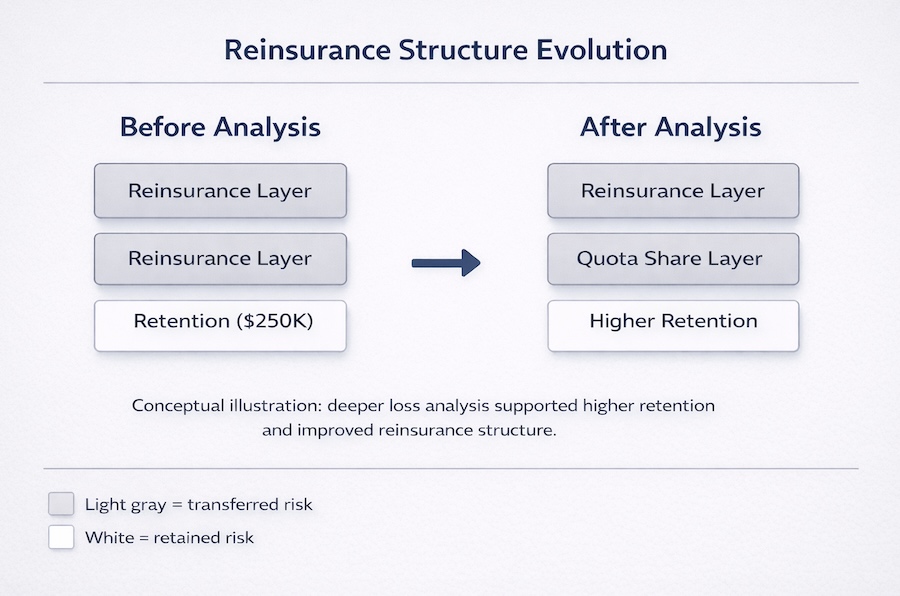 Reinsurance Structure Evolution

Before Analysis

Reinsurance Layer

Reinsurance Layer

Retention ($250K)

After Analysis

Reinsurance Layer

Quota Share Layer

Higher Retention

Conceptual illustration: deeper loss analysis supported higher retention and improved reinsurance structure.

Light gray = transferred risk

White = retained risk